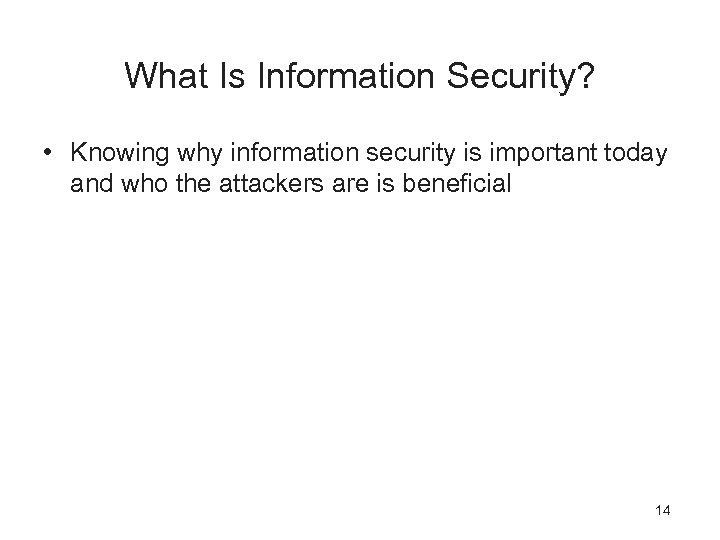 What Is Information Security?

• Knowing why information security is important today and who the attackers are is beneficial

14